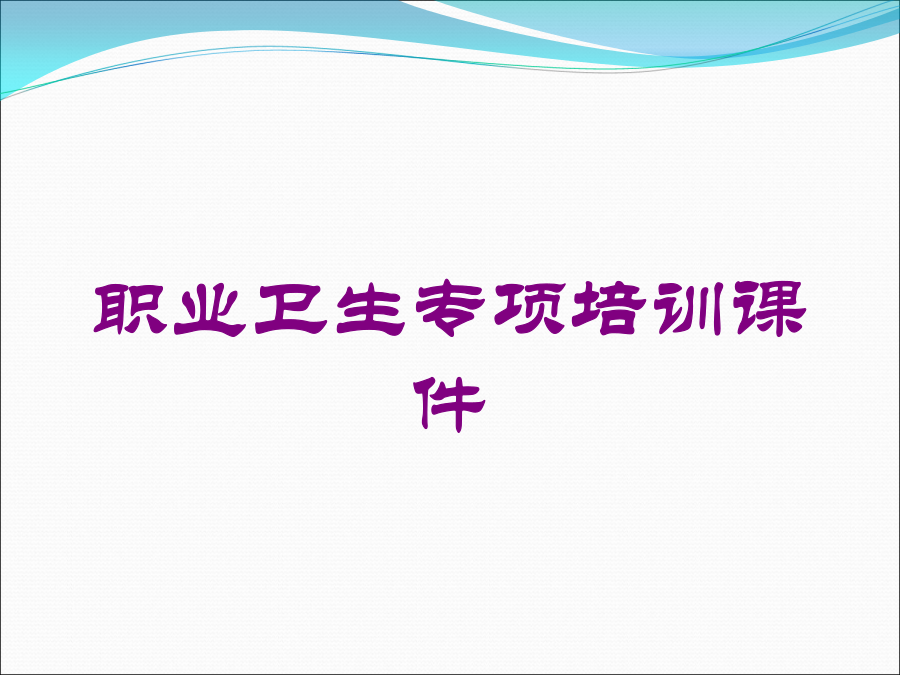 职业卫生专项培训课件